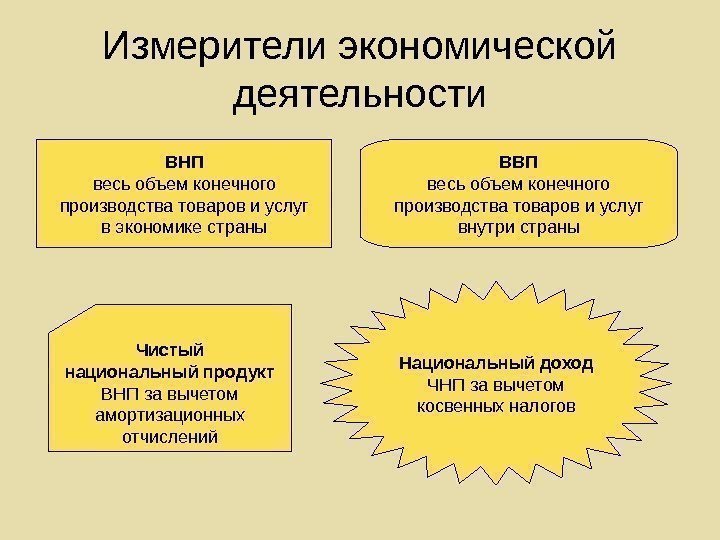 Измерители экономической деятельности

ВНП
весь объем конечного производства товаров и услуг в экономике страны

ВВП
весь объем конечного производства товаров и услуг внутри страны

Чистый национальный продукт
ВНП за вычетом амортизационных отчислений

Национальный доход
ЧНП за вычетом косвенных налогов